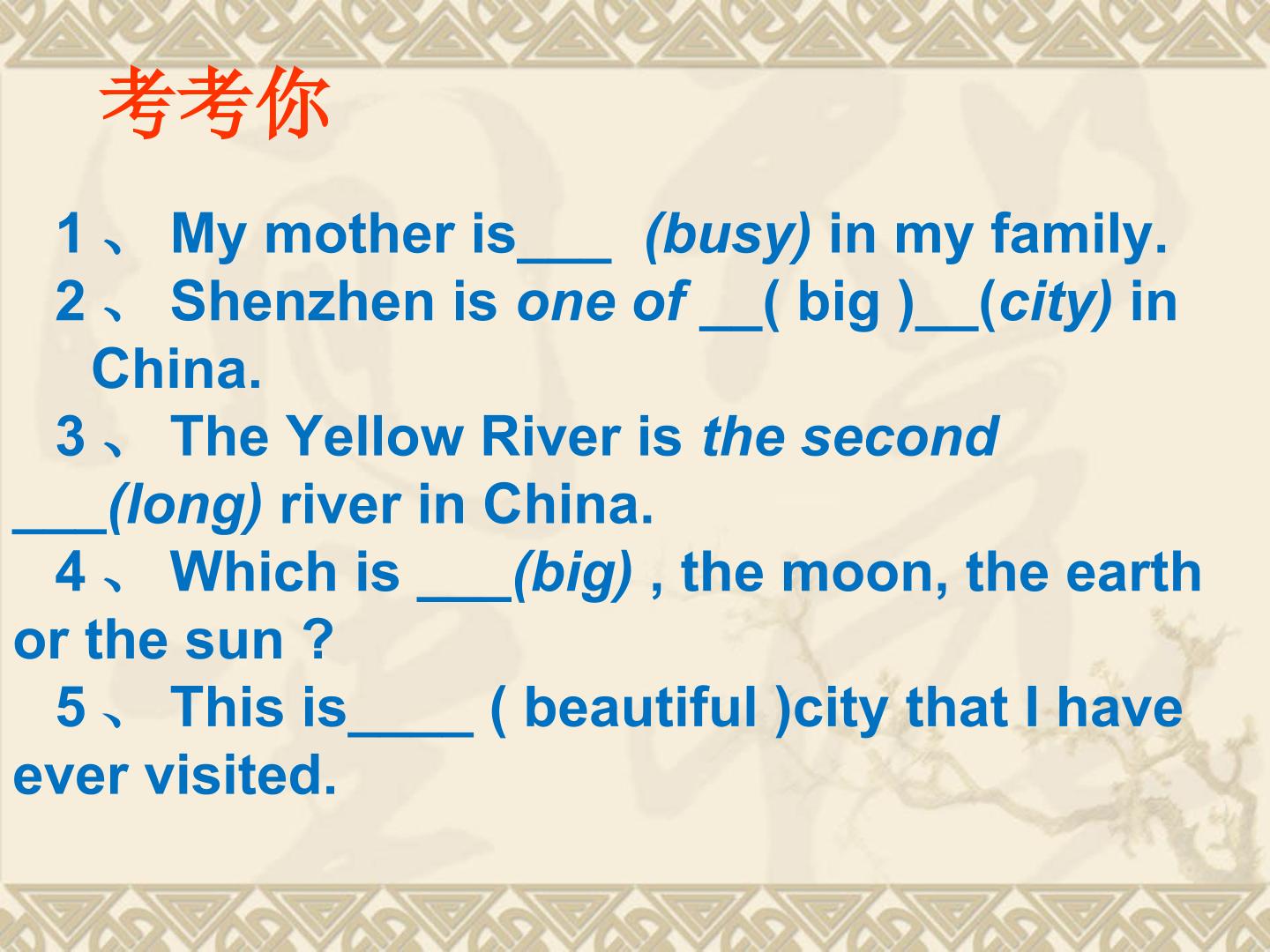 考考你

1、 My mother is___ (busy) in my family.
2、 Shenzhen is one of __( big )__(city) in China.
3、 The Yellow River is the second ___(long) river in China.
4、 Which is ___(big) , the moon, the earth or the sun ?
5、 This is____ ( beautiful )city that I have ever visited.